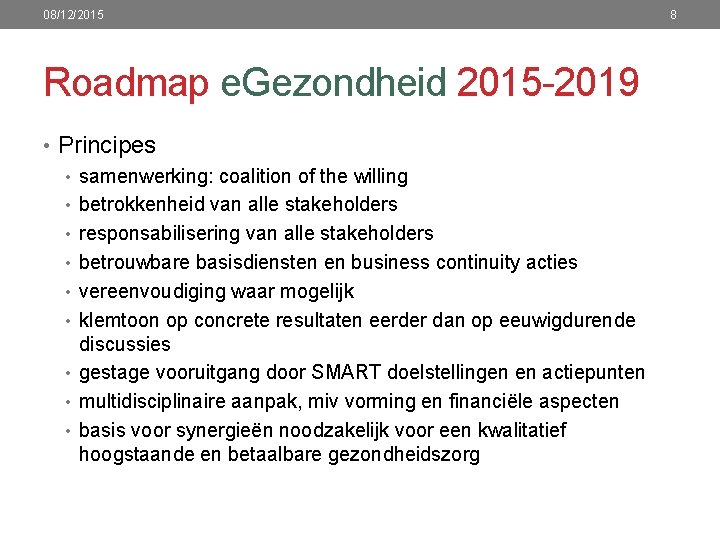 08/12/2015

8

Roadmap eGezondheid 2015-2019

• Principes
  • samenwerking: coalition of the willing
  • betrokkenheid van alle stakeholders
  • responsabilisering van alle stakeholders
  • betrouwbare basisdiensten en business continuity acties
  • vereenvoudiging waar mogelijk
  • klemtoon op concrete resultaten eerder dan op eeuwigdurende discussies
  • gestage vooruitgang door SMART doelstellingen en actiepunten
  • multidisciplinaire aanpak, miv vorming en financiële aspecten
  • basis voor synergieën noodzakelijk voor een kwalitatief hoogstaande en betaalbare gezondheidszorg